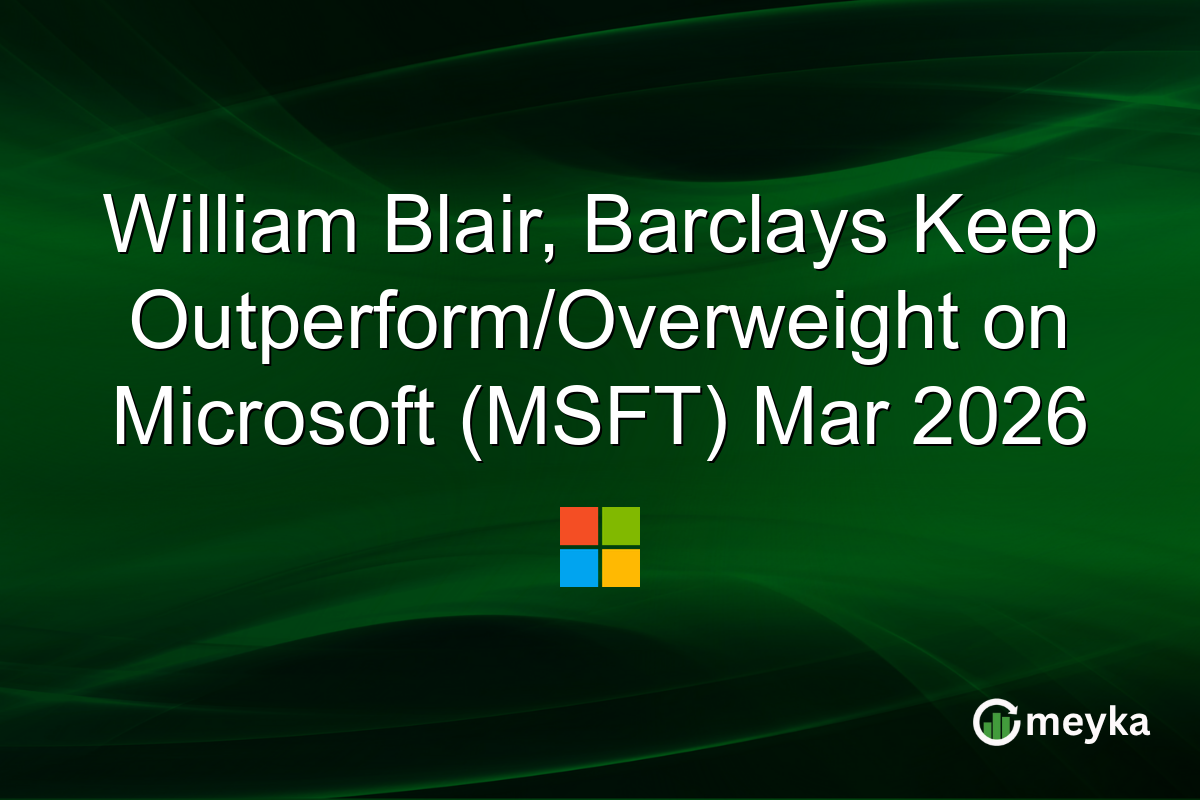 William Blair, Barclays Keep Outperform/Overweight on Microsoft (MSFT) Mar 2026

meyka